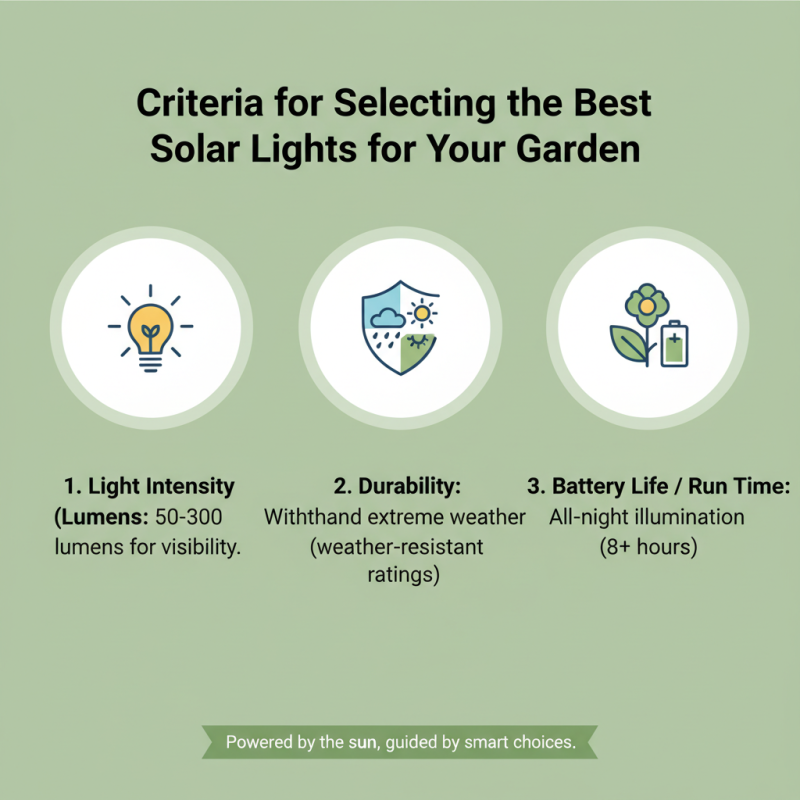 Criteria for Selecting the Best Solar Lights for Your Garden

1. Light Intensity (Lumens: 50-300 lumens for visibility.

2. Durability: Withthand extreme weather (weather-resistant ratings)

3. Battery Life / Run Time: All-night illumination (8+ hours)

Powered by the sun, guided by smart choices.